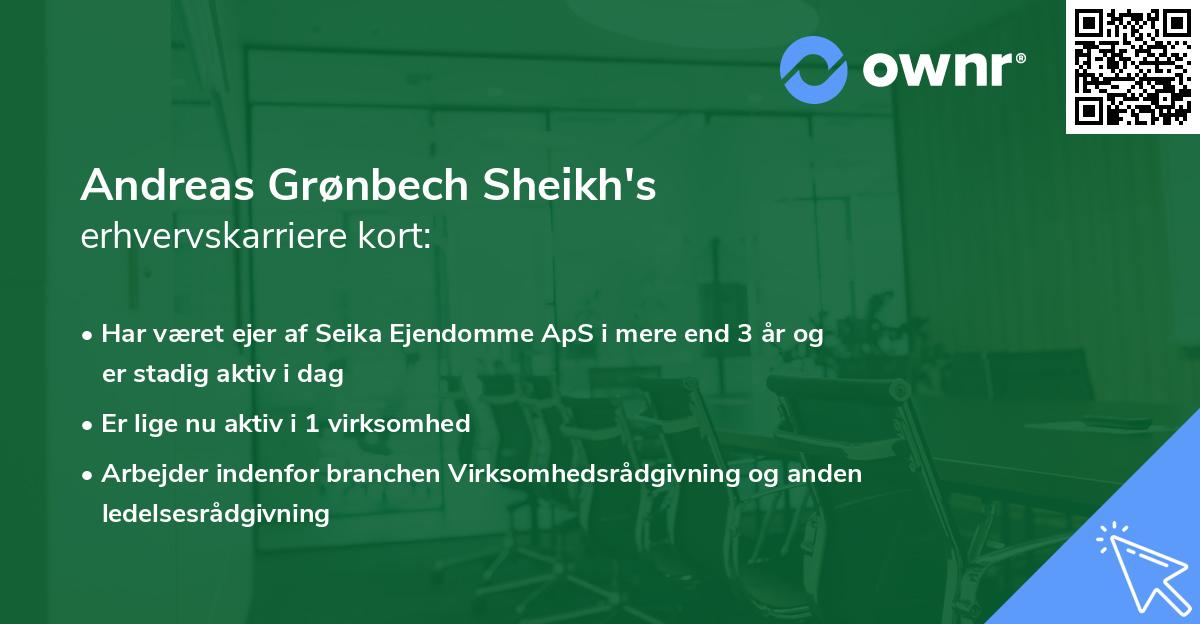 ownr®

Andreas Grønbech Sheikh's
erhvervskarriere kort:

• Har været ejer af Seika Ejendomme ApS i mere end 3 år og er stadig aktiv i dag

• Er lige nu aktiv i 1 virksomhed

• Arbejder indenfor branchen Virksomhedsrådgivning og anden ledelsesrådgivning